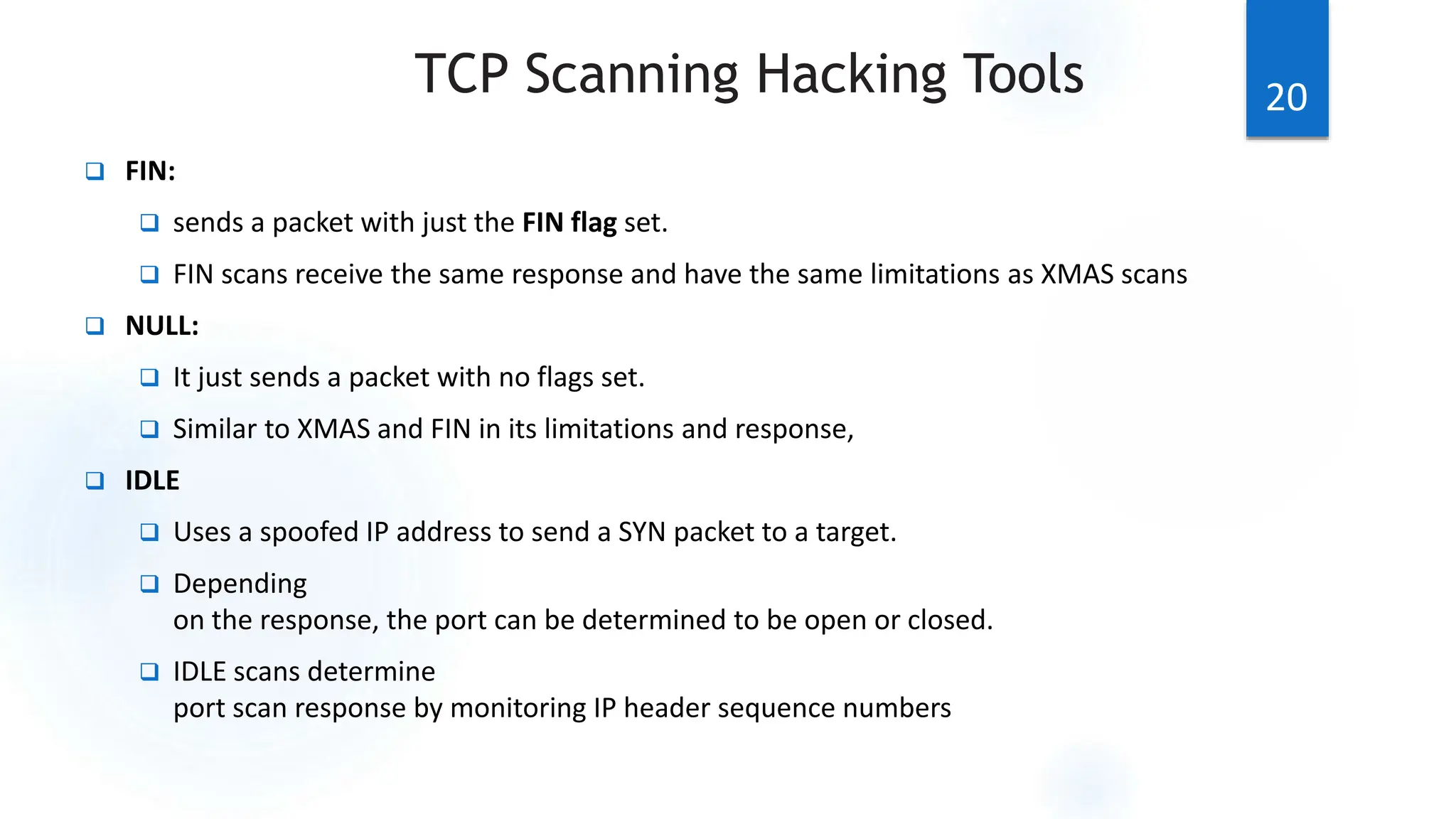 TCP Scanning Hacking Tools

20

❑ FIN:

❑ sends a packet with just the FIN flag set.

❑ FIN scans receive the same response and have the same limitations as XMAS scans

❑ NULL:

❑ It just sends a packet with no flags set.

❑ Similar to XMAS and FIN in its limitations and response,

❑ IDLE

❑ Uses a spoofed IP address to send a SYN packet to a target.

❑ Depending
on the response, the port can be determined to be open or closed.

❑ IDLE scans determine
port scan response by monitoring IP header sequence numbers